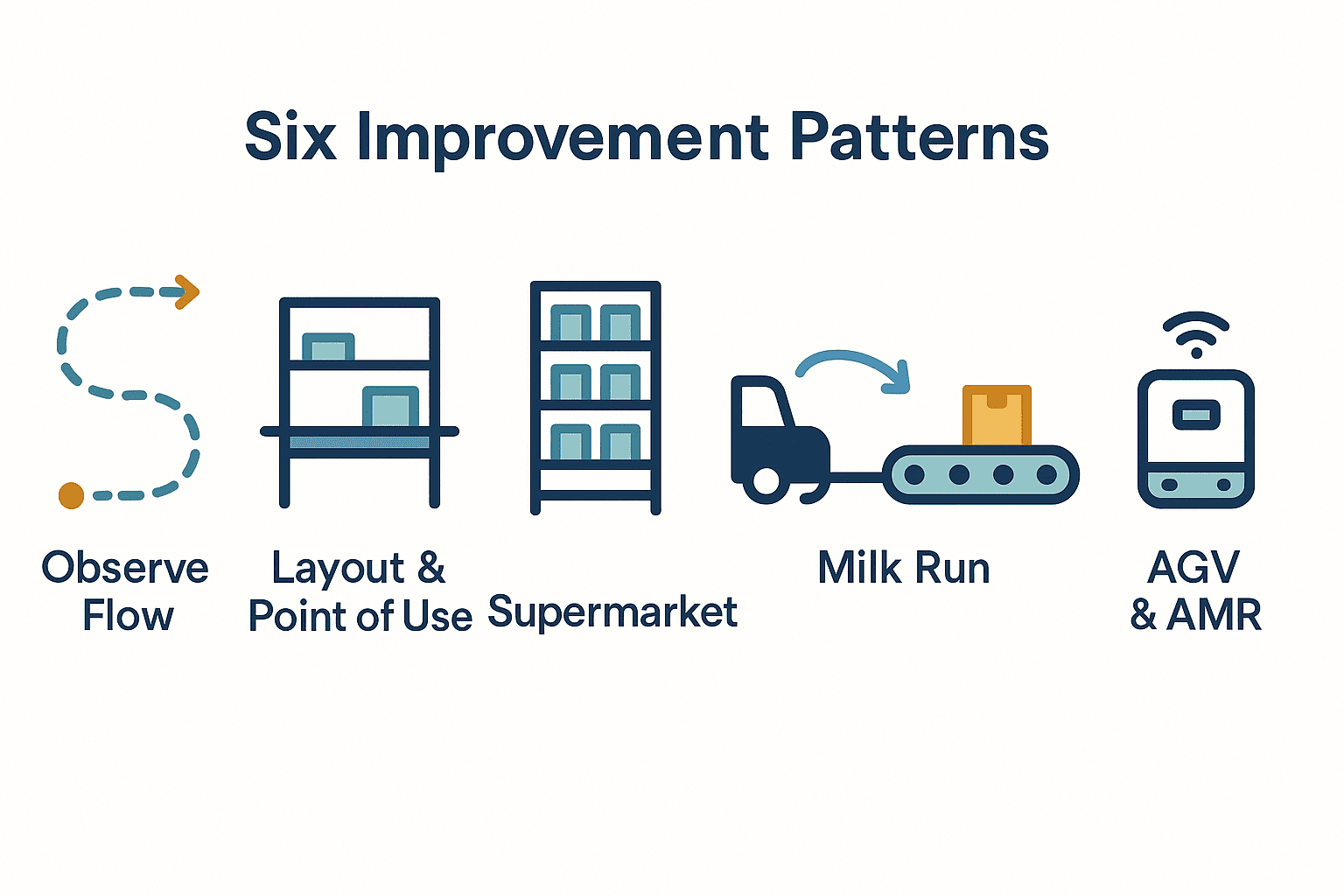 Six Improvement Patterns

Observe Flow

Layout & Point of Use

Supermarket

Milk Run

AGV & AMR